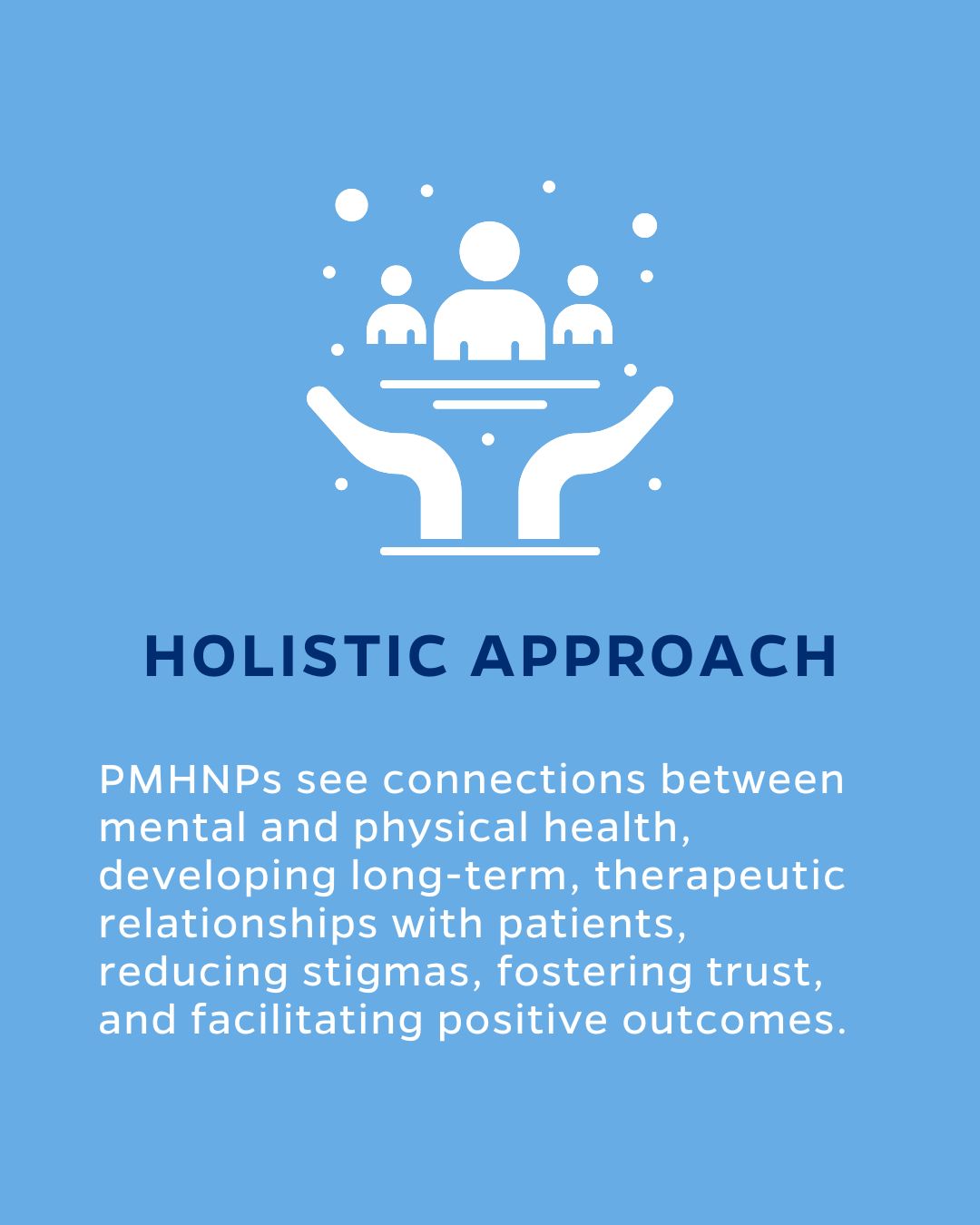 HOLISTIC APPROACH

PMHNPs see connections between mental and physical health, developing long-term, therapeutic relationships with patients, reducing stigmas, fostering trust, and facilitating positive outcomes.